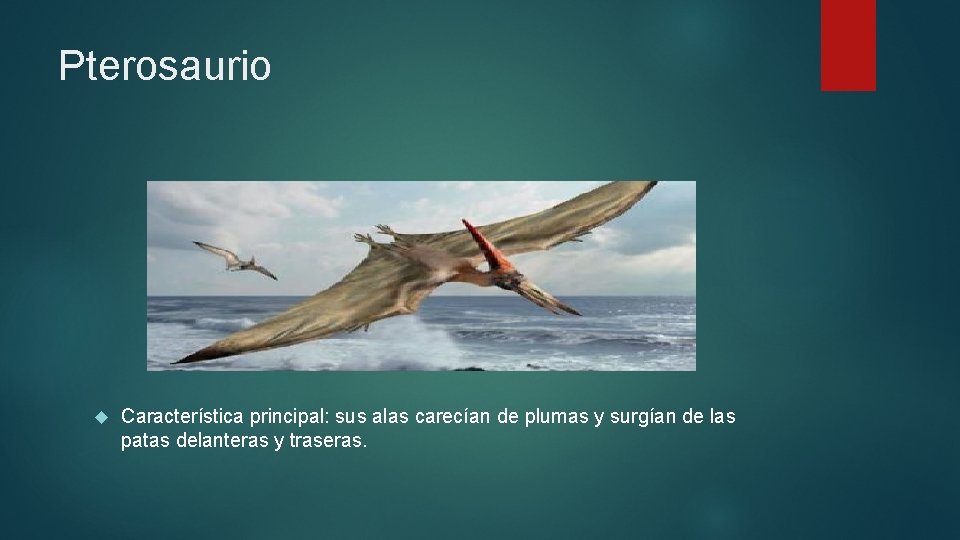 Pterosaurio

Característica principal: sus alas carecían de plumas y surgían de las patas delanteras y traseras.